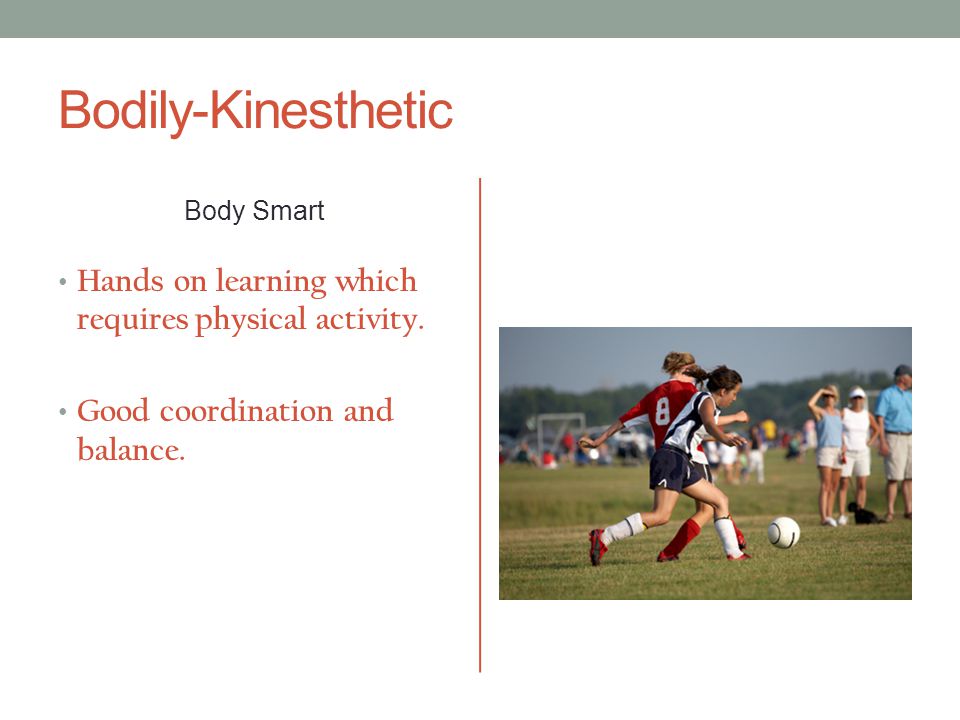 Bodily-Kinesthetic

Body Smart

• Hands on learning which requires physical activity.

• Good coordination and balance.

8